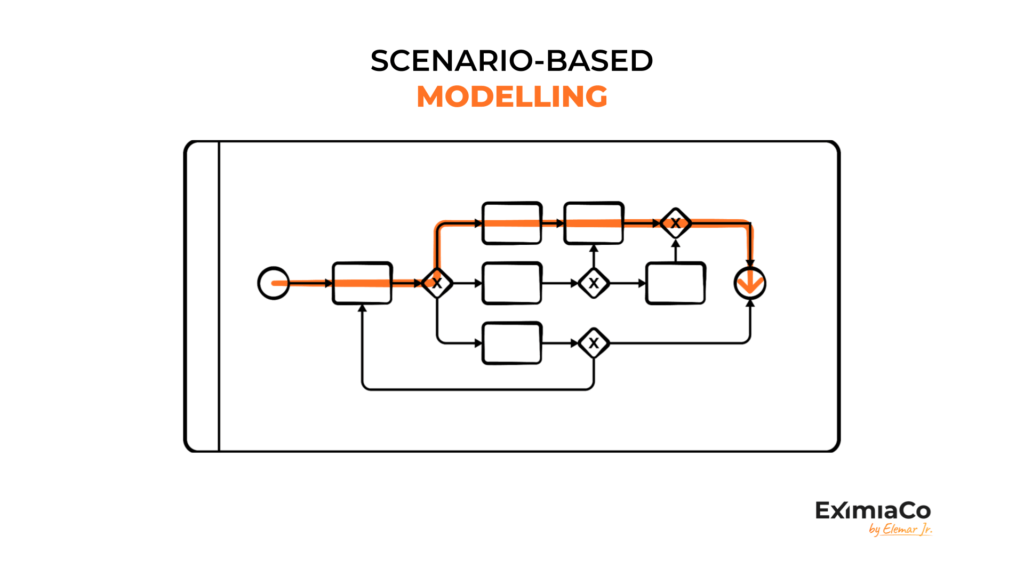 SCENARIO-BASED
MODELLING

X
X
X
X

EximiaCo
by Elemar Jr.